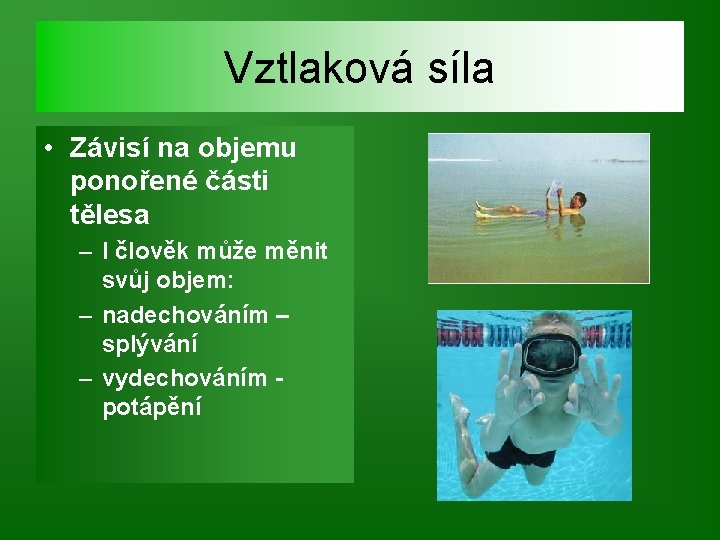 Vztlaková síla

• Závisí na objemu ponořené části tělesa
– I člověk může měnit svůj objem:
– nadechováním – splývání
– vydechováním - potápění